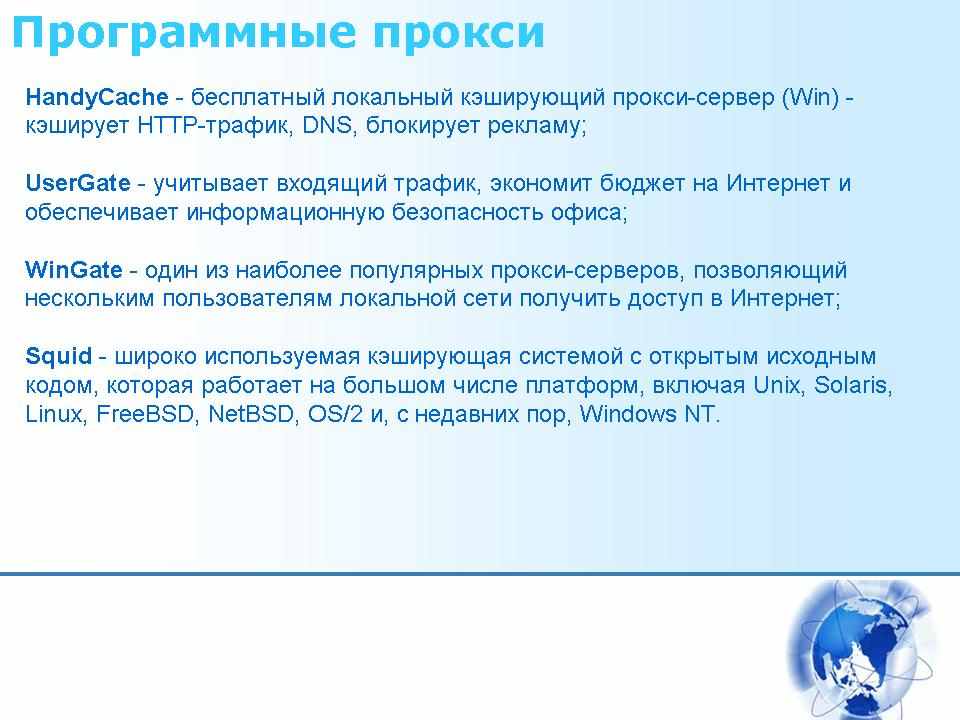 Программные прокси

HandyCache - бесплатный локальный кэширующий прокси-сервер (Win) - кэширует HTTP-трафик, DNS, блокирует рекламу;

UserGate - учитывает входящий трафик, экономит бюджет на Интернет и обеспечивает информационную безопасность офиса;

WinGate - один из наиболее популярных прокси-серверов, позволяющий нескольким пользователям локальной сети получить доступ в Интернет;

Squid - широко используемая кэширующая системой с открытым исходным кодом, которая работает на большом числе платформ, включая Unix, Solaris, Linux, FreeBSD, NetBSD, OS/2 и, с недавних пор, Windows NT.